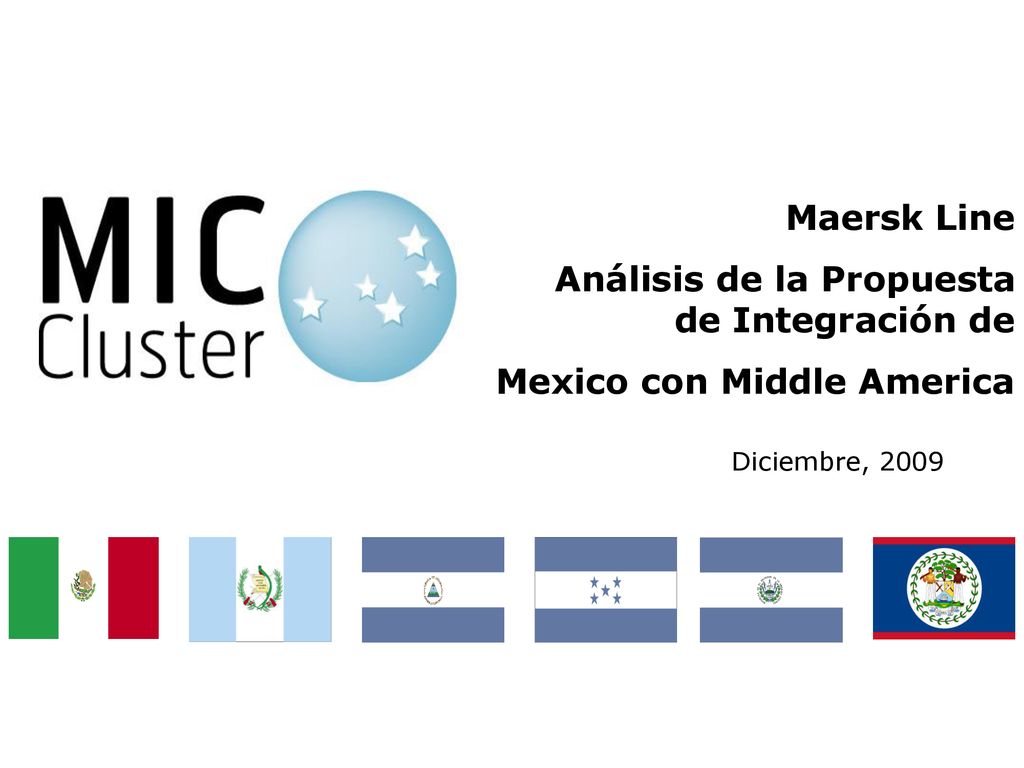 MIC Cluster

Maersk Line

Análisis de la Propuesta de Integración de

Mexico con Middle America

Diciembre, 2009